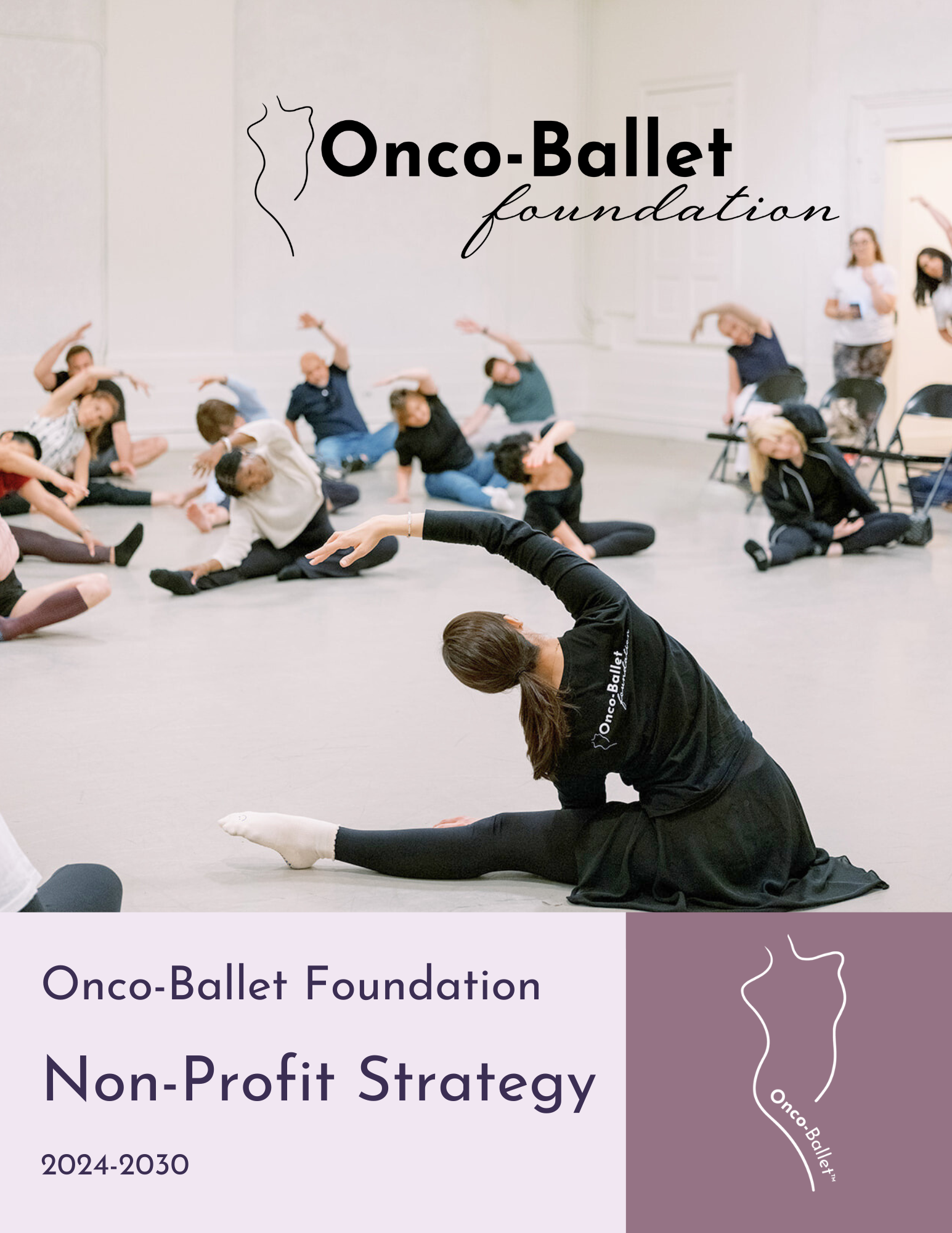 Onco-Ballet
foundation

Onco-Ballet
foundation

Onco-Ballet Foundation

Non-Profit Strategy

2024-2030

Onco-Ballet™